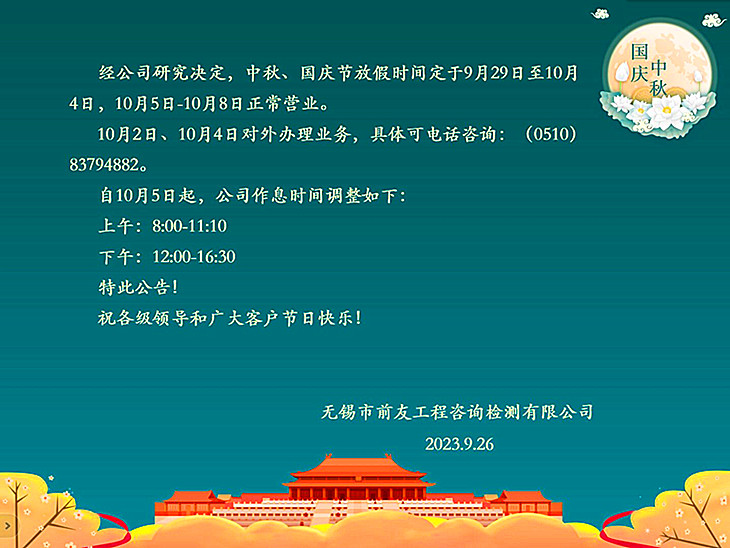 国庆
中秋

经公司研究决定，中秋、国庆节放假时间定于9月29日至10月4日，10月5日-10月8日正常营业。

10月2日、10月4日对外办理业务，具体可电话咨询：（0510）83794882。

自10月5日起，公司作息时间调整如下：

上午：8:00-11:10

下午：12:00-16:30

特此公告！

祝各级领导和广大客户节日快乐！

无锡市前友工程咨询检测有限公司

2023.9.26